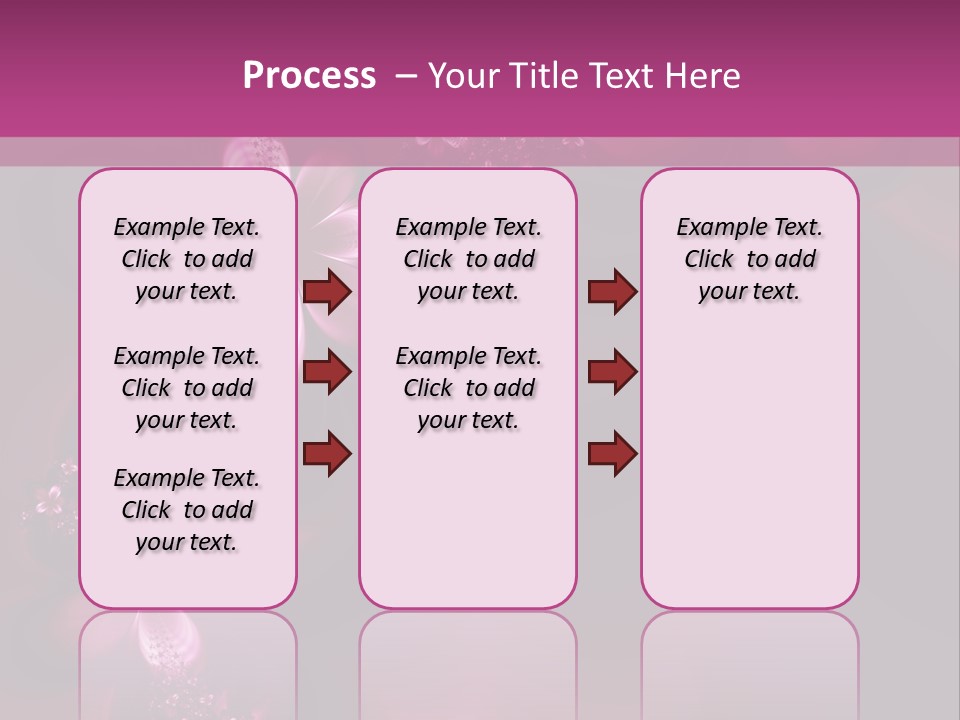 Process – Your Title Text Here

Example Text. Click to add your text.

Example Text. Click to add your text.

Example Text. Click to add your text.

Example Text. Click to add your text.

Example Text. Click to add your text.

Example Text. Click to add your text.